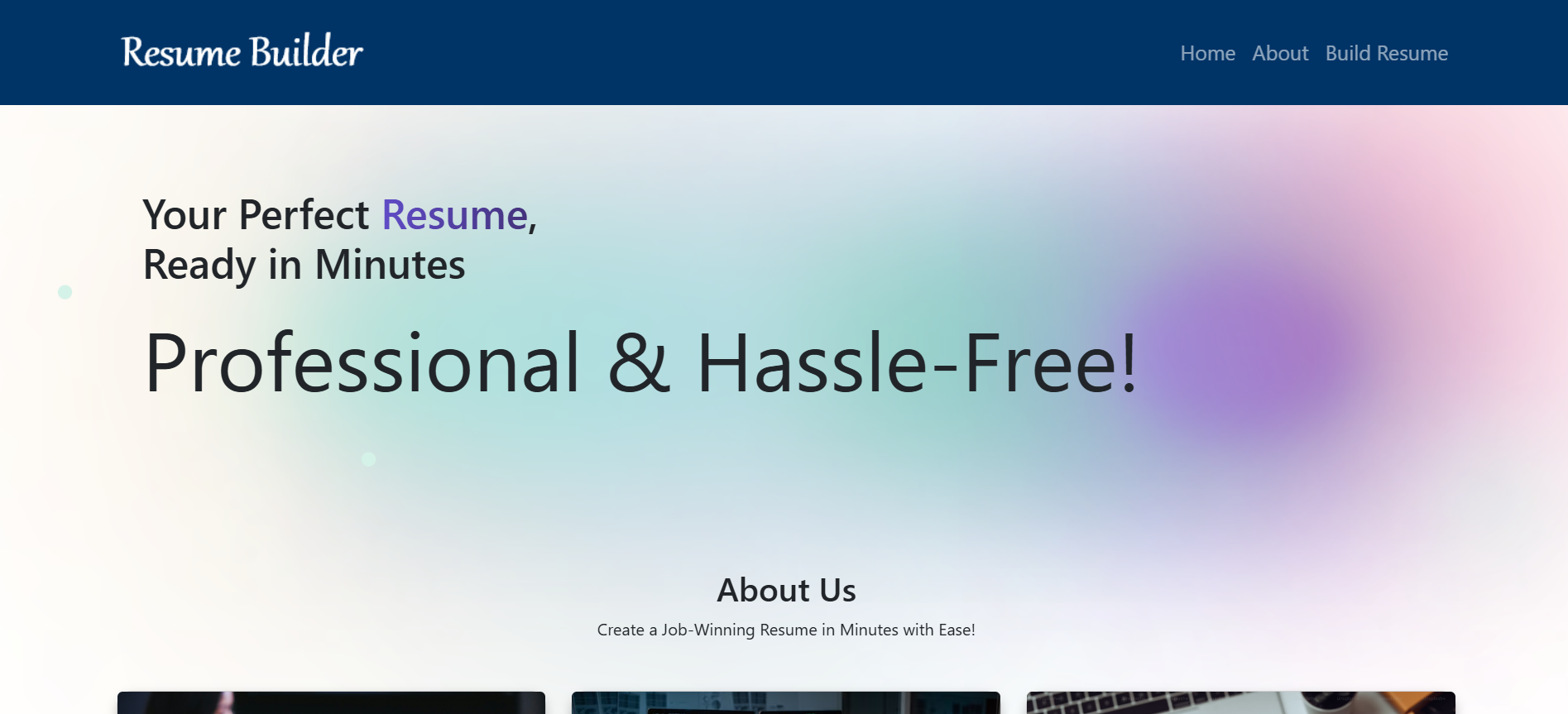 Resume Builder

Home About Build Resume

Your Perfect Resume, Ready in Minutes

Professional & Hassle-Free!

About Us

Create a Job-Winning Resume in Minutes with Ease!